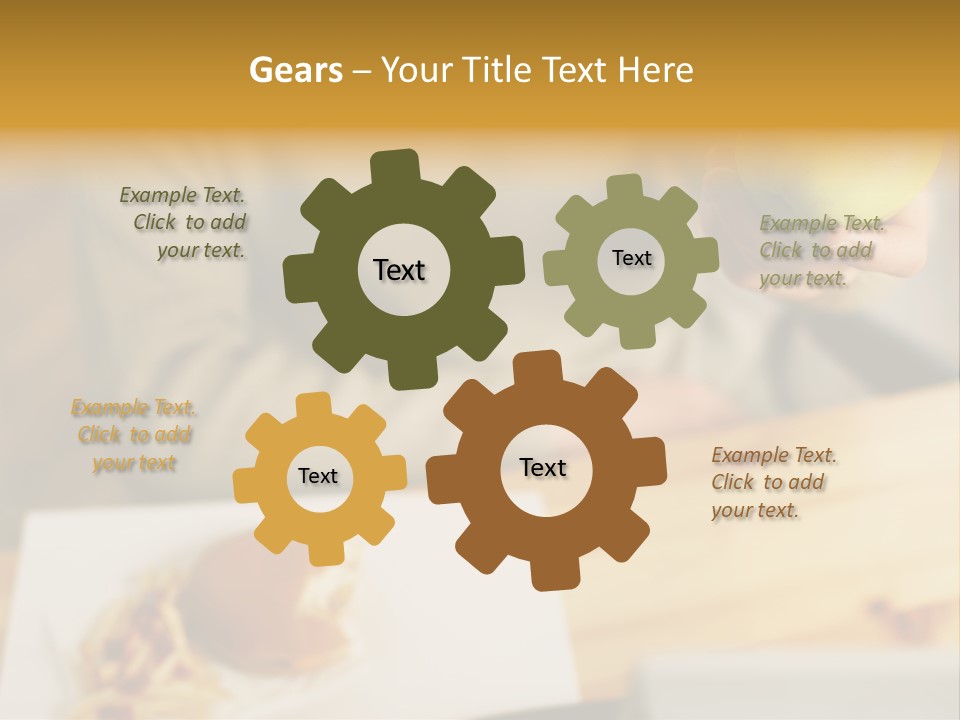 Gears – Your Title Text Here

Example Text. Click to add your text.

Text

Text

Example Text. Click to add your text.

Example Text. Click to add your text

Text

Text

Example Text. Click to add your text.